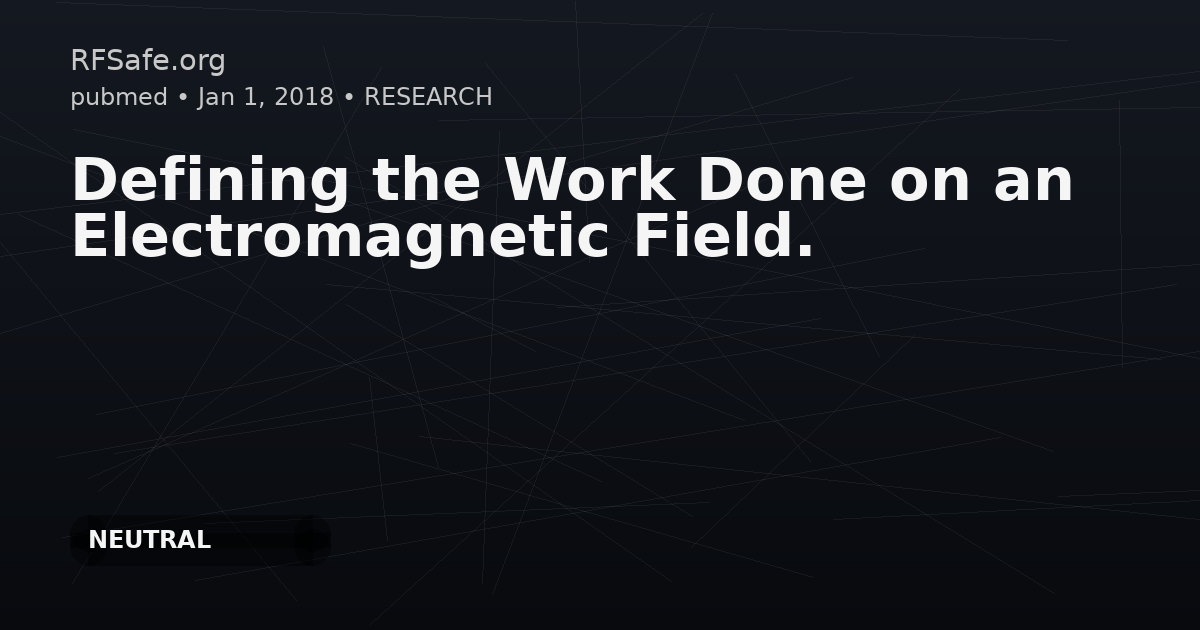 RFSafe.org
pubmed • Jan 1, 2018 • RESEARCH

Defining the Work Done on an Electromagnetic Field.

NEUTRAL